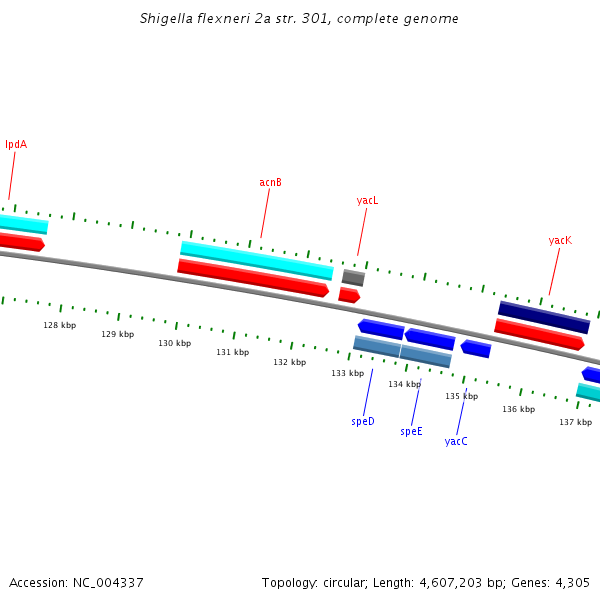 Shigella flexneri 2a str. 301, complete genome

lpdA

acnB

yacL

yacK

128 kbp
129 kbp
130 kbp
131 kbp
132 kbp
133 kbp
134 kbp
135 kbp
136 kbp
137 kbp

speD

speE

yacC

Accession: NC_004337

Topology: circular; Length: 4,607,203 bp; Genes: 4,305